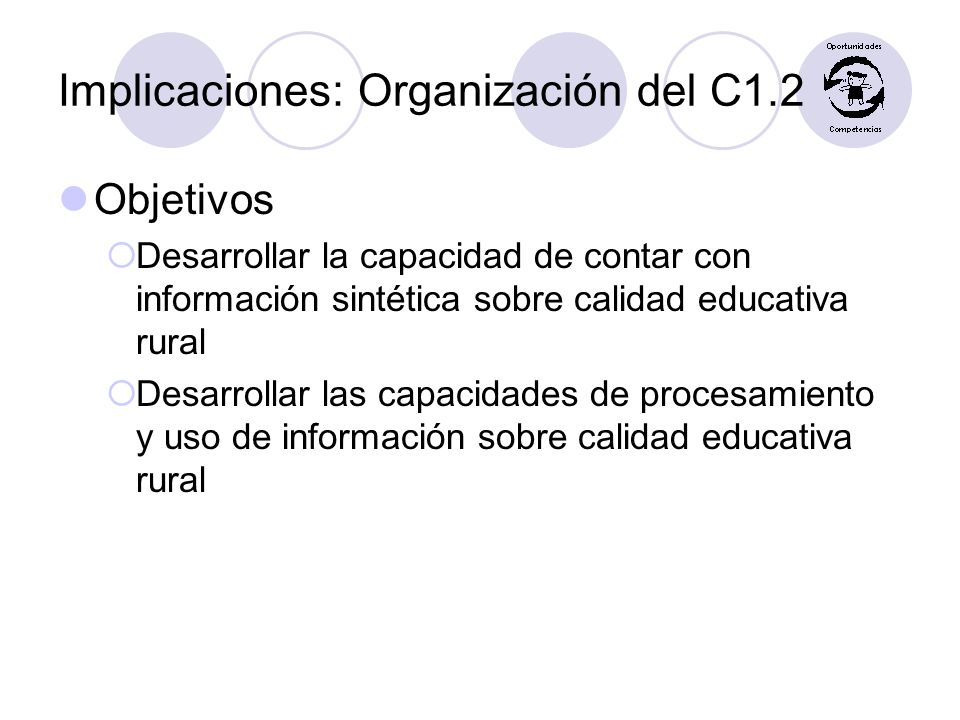 Implicaciones: Organización del C1.2

Oportunidades
Competencias

Objetivos

Desarrollar la capacidad de contar con información sintética sobre calidad educativa rural

Desarrollar las capacidades de procesamiento y uso de información sobre calidad educativa rural